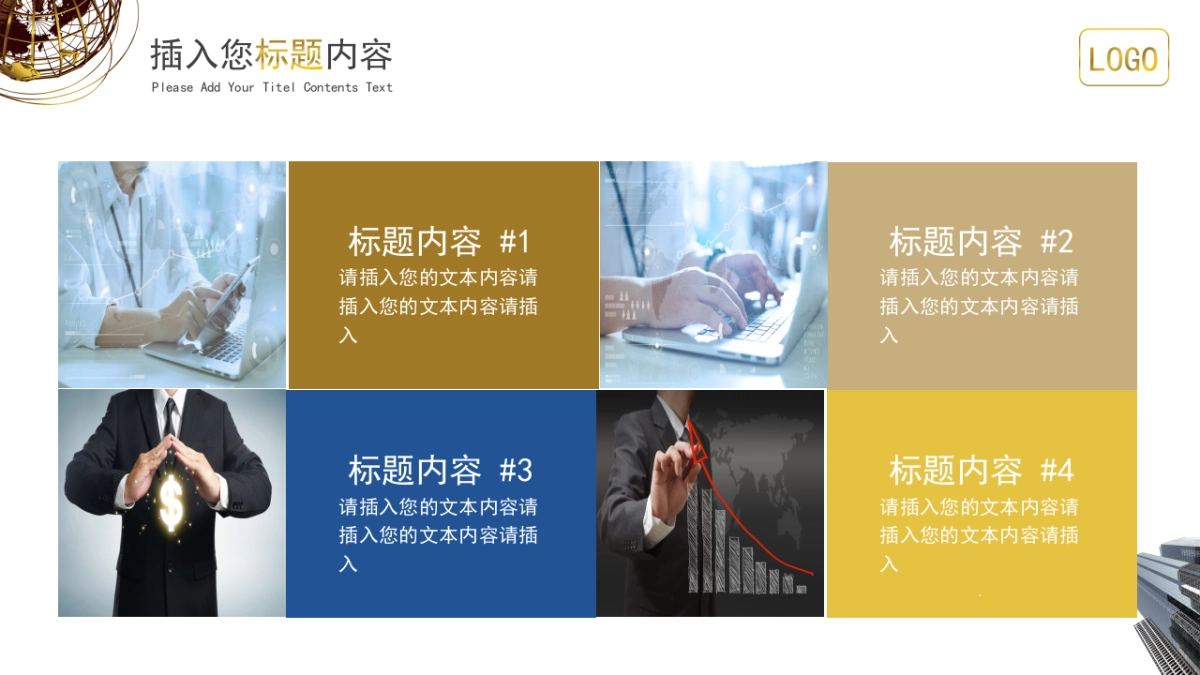 插入您标题内容
Please Add Your Titel Contents Text

LOGO

标题内容 #1
请插入您的文本内容请插入您的文本内容请插入

标题内容 #2
请插入您的文本内容请插入您的文本内容请插入

标题内容 #3
请插入您的文本内容请插入您的文本内容请插入

标题内容 #4
请插入您的文本内容请插入您的文本内容请插入